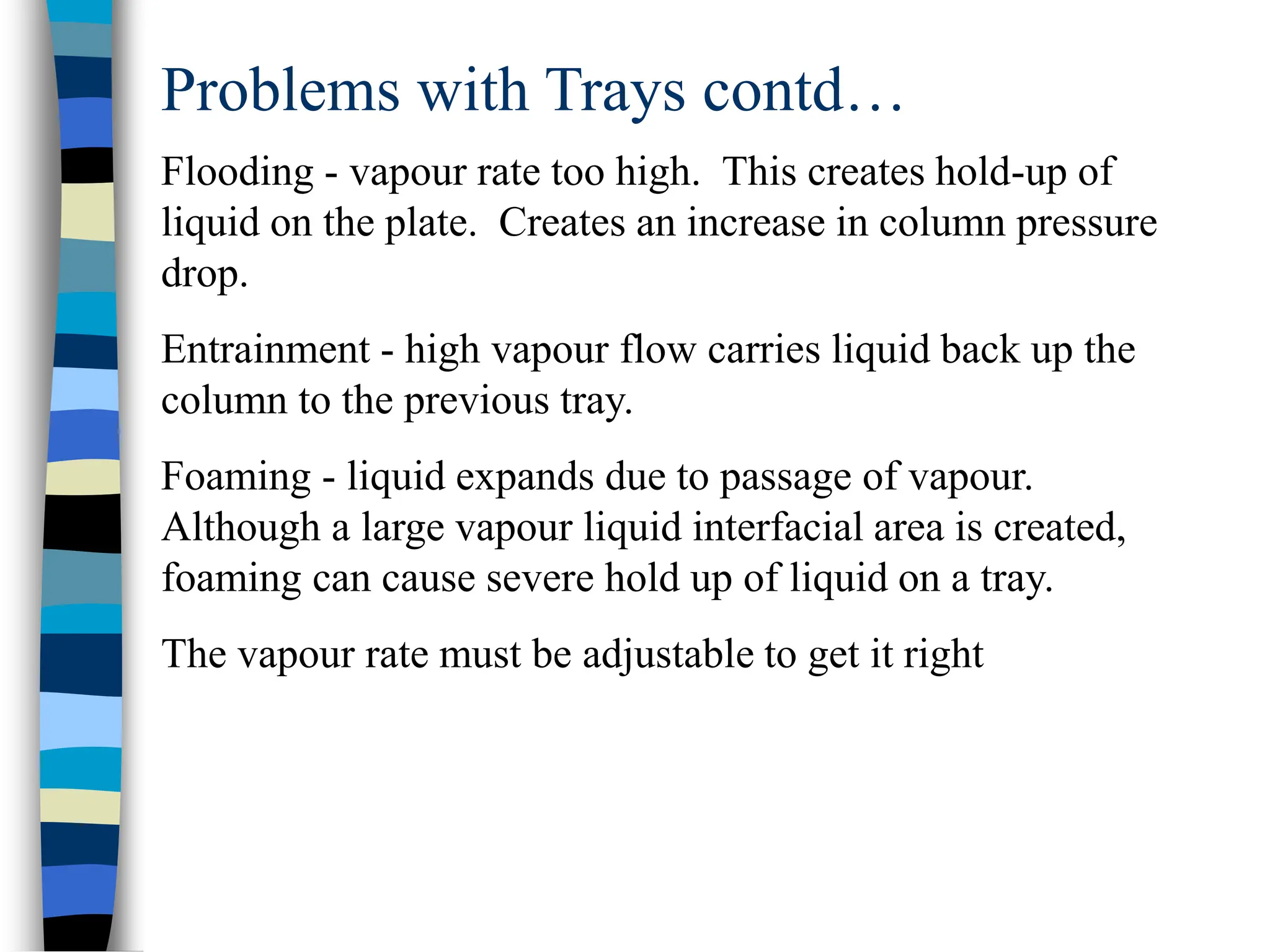 Problems with Trays contd…

Flooding - vapour rate too high. This creates hold-up of liquid on the plate. Creates an increase in column pressure drop.

Entrainment - high vapour flow carries liquid back up the column to the previous tray.

Foaming - liquid expands due to passage of vapour. Although a large vapour liquid interfacial area is created, foaming can cause severe hold up of liquid on a tray.

The vapour rate must be adjustable to get it right